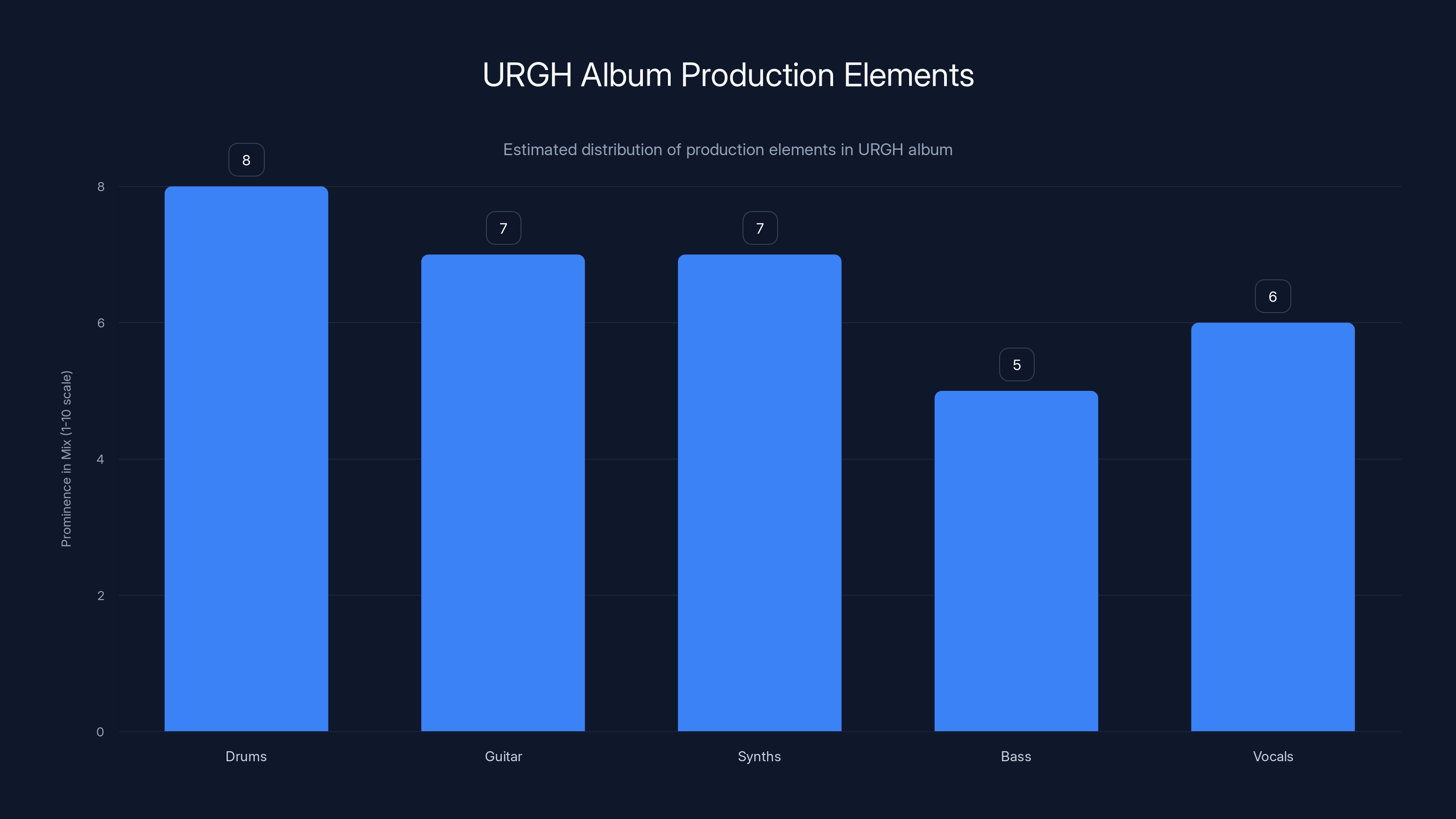 URGH Album Production Elements

Estimated distribution of production elements in URGH album

Prominence in Mix (1-10 scale)

8
6
4
2
0

8
7
7
5
6

Drums
Guitar
Synths
Bass
Vocals